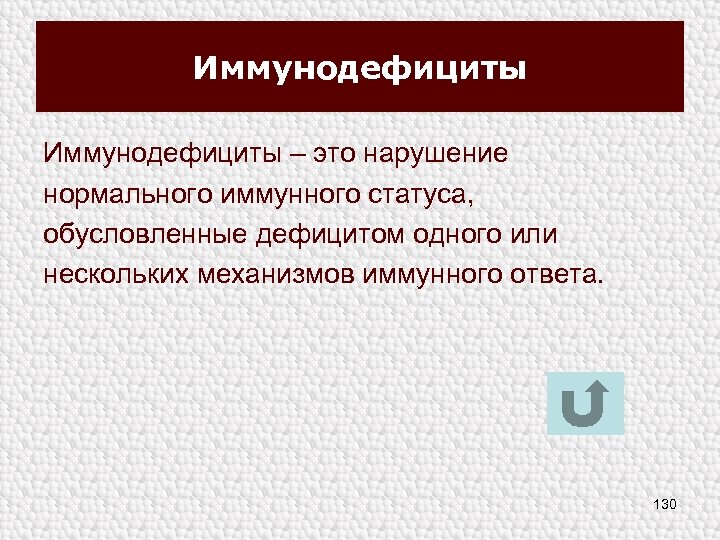 Иммунодефициты

Иммунодефициты – это нарушение нормального иммунного статуса, обусловленные дефицитом одного или нескольких механизмов иммунного ответа.

130